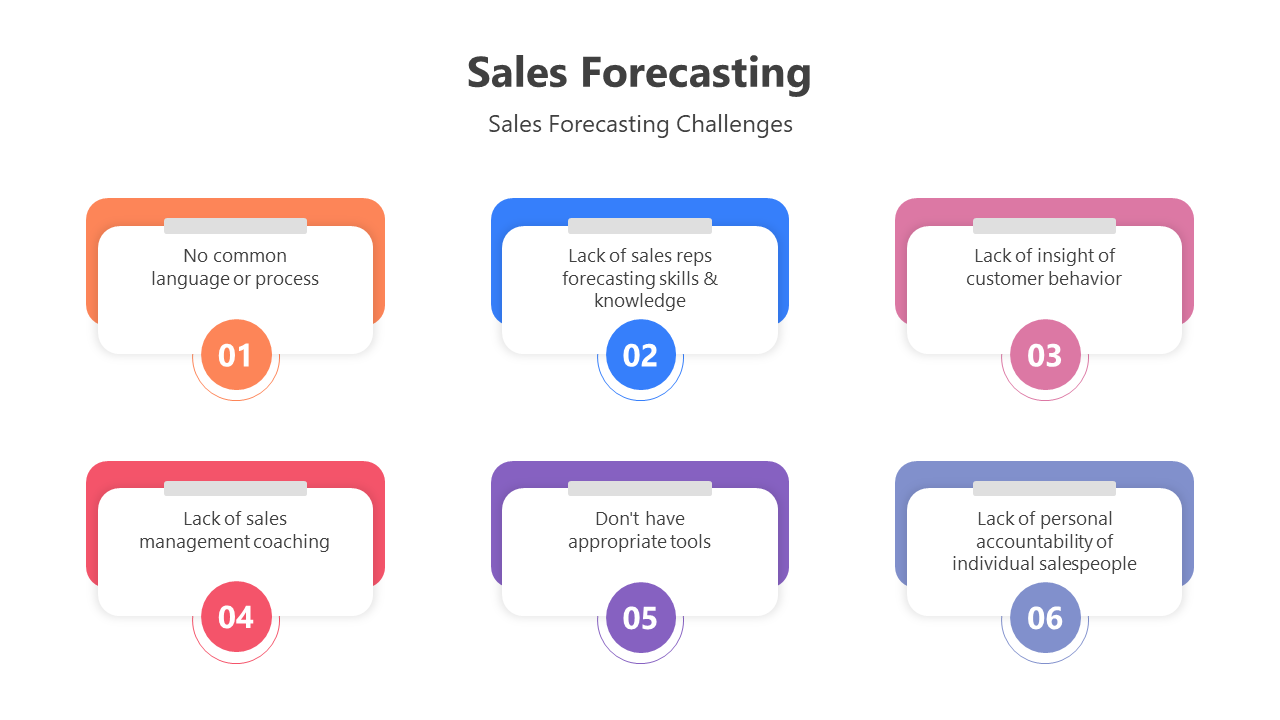 Sales Forecasting

Sales Forecasting Challenges

No common language or process

01

Lack of sales reps forecasting skills & knowledge

02

Lack of insight of customer behavior

03

Lack of sales management coaching

04

Don't have appropriate tools

05

Lack of personal accountability of individual salespeople

06